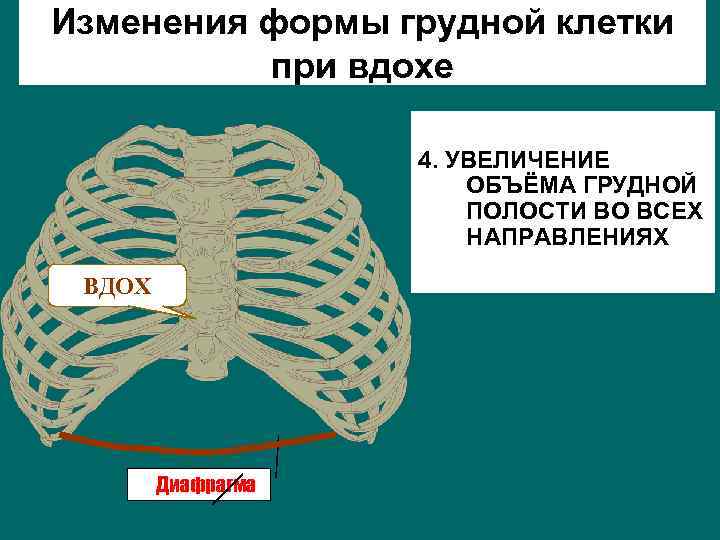 Изменения формы грудной клетки при вдохе

4. УВЕЛИЧЕНИЕ ОБЪЁМА ГРУДНОЙ ПОЛОСТИ ВО ВСЕХ НАПРАВЛЕНИЯХ

ВДОХ

Диафрагма